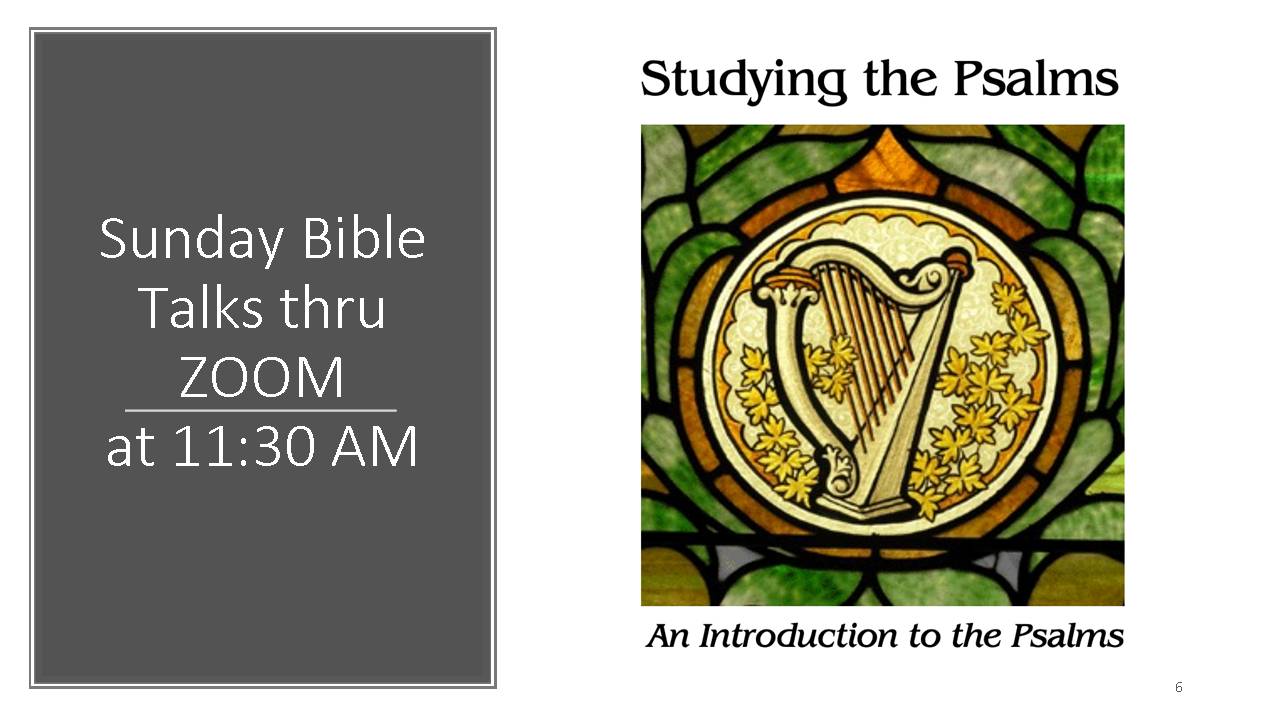 Sunday Bible Talks thru ZOOM

at 11:30 AM

Studying the Psalms

An Introduction to the Psalms

6